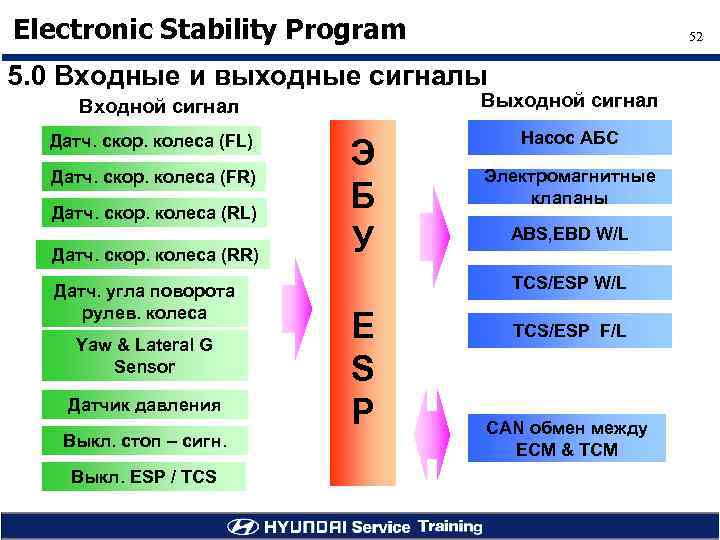 Electronic Stability Program

52

5.0 Входные и выходные сигналы

Входной сигнал

Датч. скор. колеса (FL)

Датч. скор. колеса (FR)

Датч. скор. колеса (RL)

Датч. скор. колеса (RR)

Датч. угла поворота рулев. колеса

Yaw & Lateral G Sensor

Датчик давления

Выкл. стоп – сигн.

Выкл. ESP / TCS

Э Б У

E S P

Выходной сигнал

Насос АБС

Электромагнитные клапаны

ABS,EBD W/L

TCS/ESP W/L

TCS/ESP F/L

CAN обмен между ECM & TCM

HYUNDAI Service Training